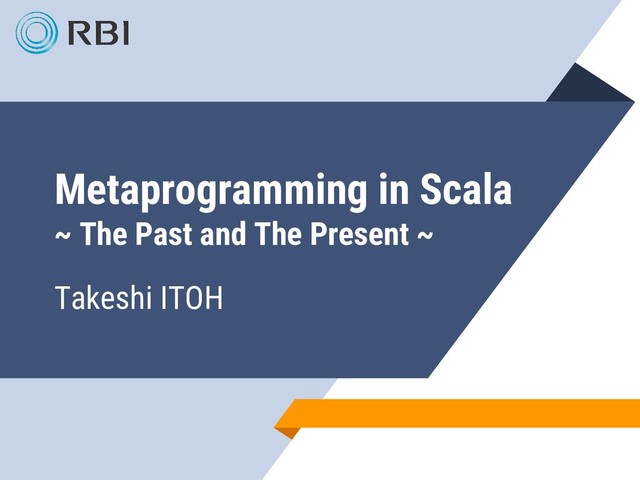 RBI

Metaprogramming in Scala
~ The Past and The Present ~

Takeshi ITOH